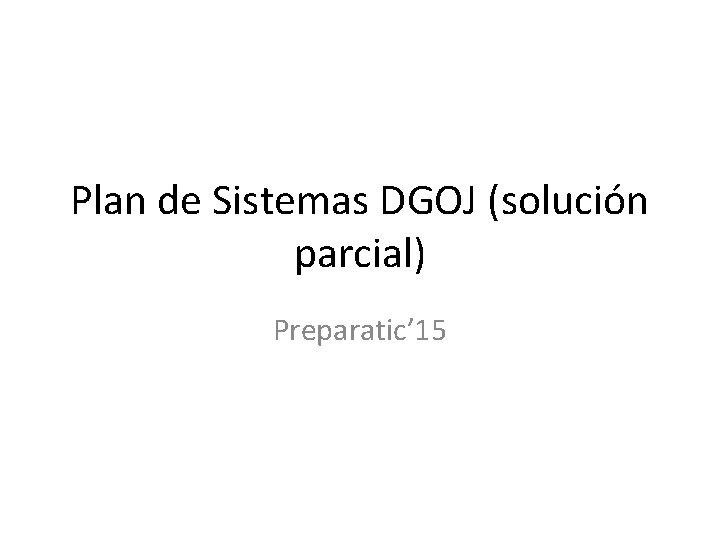 Plan de Sistemas DGOJ (solución parcial)

Preparatic’15